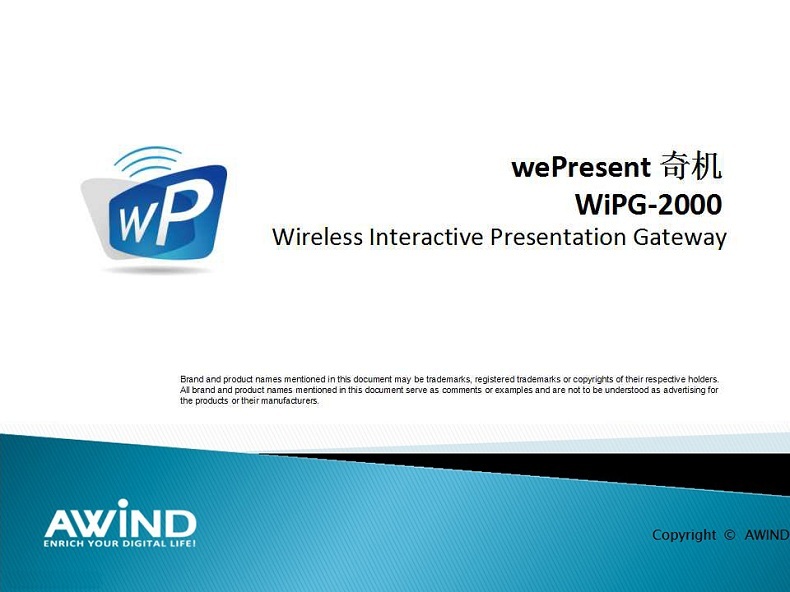 wP

wePresent 奇机
WiPG-2000
Wireless Interactive Presentation Gateway

Brand and product names mentioned in this document may be trademarks, registered trademarks or copyrights of their respective holders. All brand and product names mentioned in this document serve as comments or examples and are not to be understood as advertising for the products or their manufacturers.

AWIND
ENRICH YOUR DIGITAL LIFE!

Copyright © AWIND